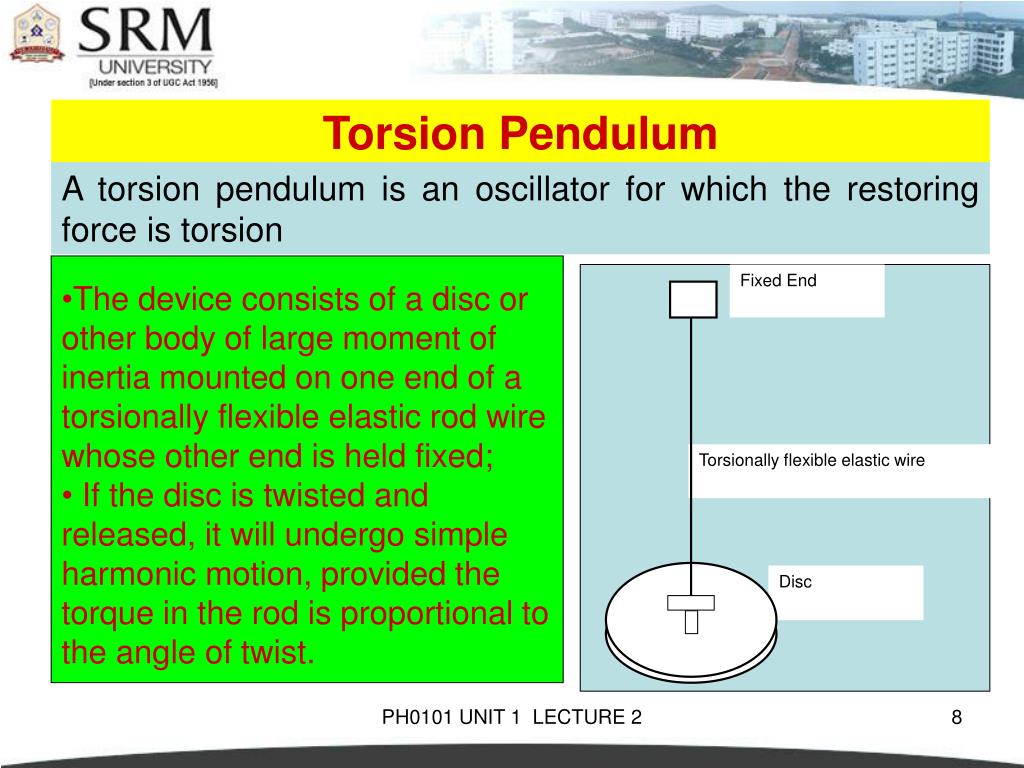 SRM
UNIVERSITY
[Under section 3 of UGC Act 1956]

Torsion Pendulum

A torsion pendulum is an oscillator for which the restoring force is torsion

•The device consists of a disc or other body of large moment of inertia mounted on one end of a torsionally flexible elastic rod wire whose other end is held fixed;
• If the disc is twisted and released, it will undergo simple harmonic motion, provided the torque in the rod is proportional to the angle of twist.

Fixed End

Torsionally flexible elastic wire

Disc

PH0101 UNIT 1 LECTURE 2

8